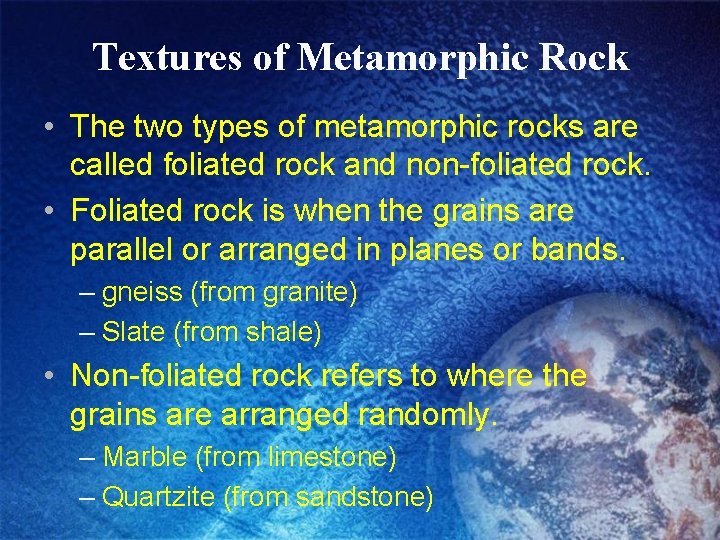 Textures of Metamorphic Rock

• The two types of metamorphic rocks are called foliated rock and non-foliated rock.

• Foliated rock is when the grains are parallel or arranged in planes or bands.
– gneiss (from granite)
– Slate (from shale)

• Non-foliated rock refers to where the grains are arranged randomly.
– Marble (from limestone)
– Quartzite (from sandstone)